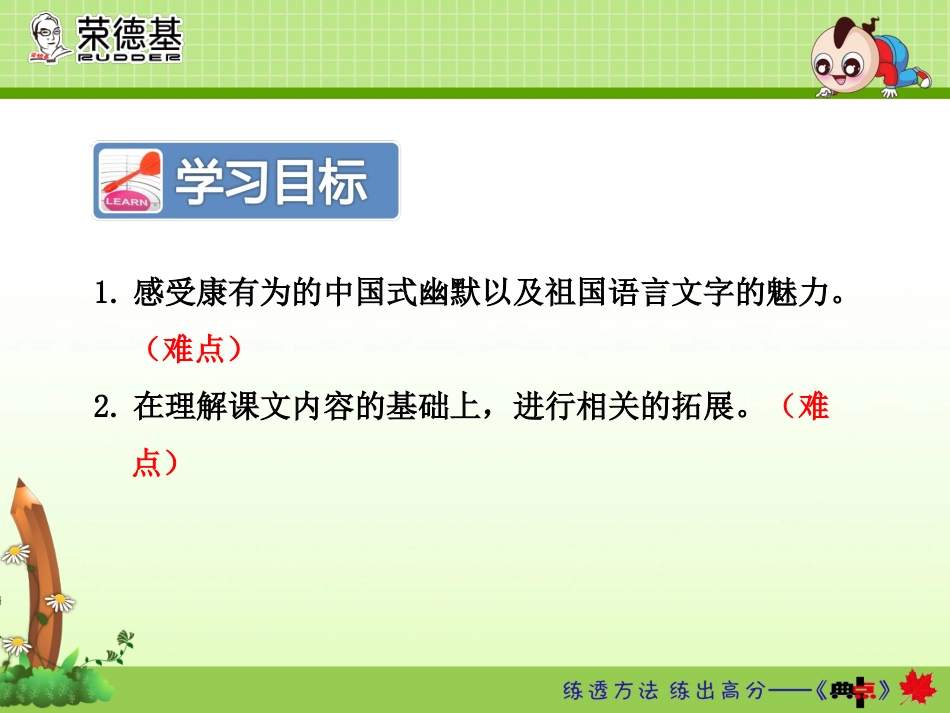 荣德基
RUDDER

LEARN
学习目标

1. 感受康有为的中国式幽默以及祖国语言文字的魅力。（难点）

2. 在理解课文内容的基础上，进行相关的拓展。（难点）

练透方法 练出高分——《典中点》